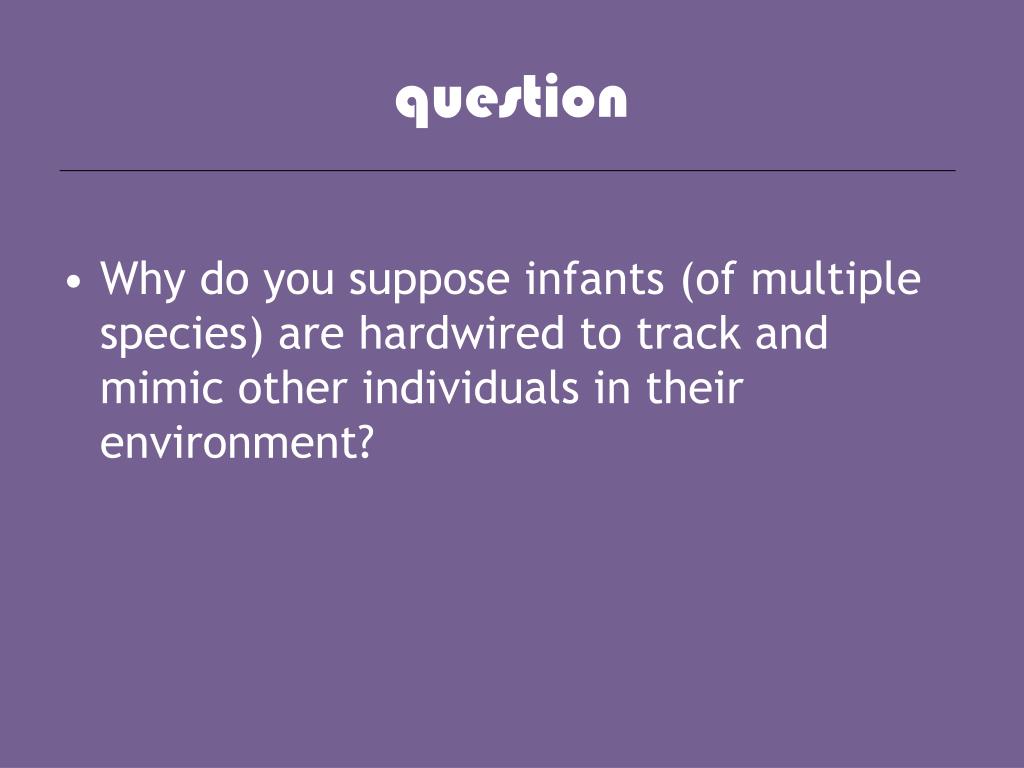 question

• Why do you suppose infants (of multiple species) are hardwired to track and mimic other individuals in their environment?